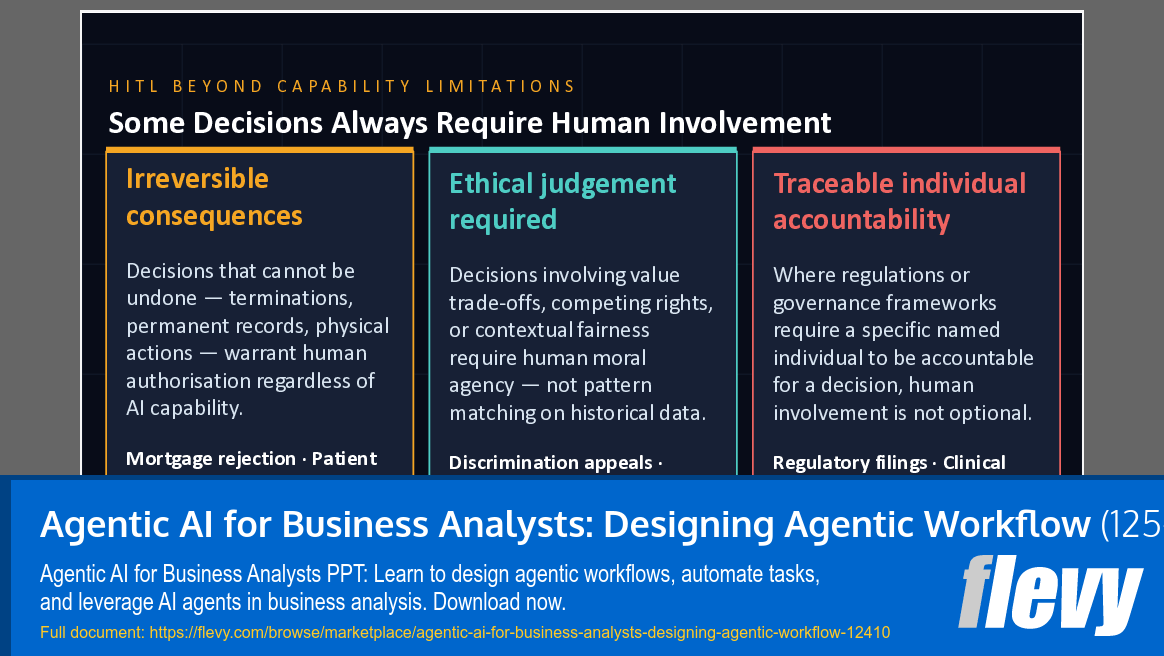 HITL BEYOND CAPABILITY LIMITATIONS

Some Decisions Always Require Human Involvement

Irreversible consequences

Decisions that cannot be undone — terminations, permanent records, physical actions — warrant human authorisation regardless of AI capability.

Mortgage rejection · Patient

Ethical judgement required

Decisions involving value trade-offs, competing rights, or contextual fairness require human moral agency — not pattern matching on historical data.

Discrimination appeals ·

Traceable individual accountability

Where regulations or governance frameworks require a specific named individual to be accountable for a decision, human involvement is not optional.

Regulatory filings · Clinical

Agentic AI for Business Analysts: Designing Agentic Workflow (125

Agentic AI for Business Analysts PPT: Learn to design agentic workflows, automate tasks, and leverage AI agents in business analysis. Download now.

Full document: https://flevy.com/browse/marketplace/agentic-ai-for-business-analysts-designing-agentic-workflow-12410

flevy